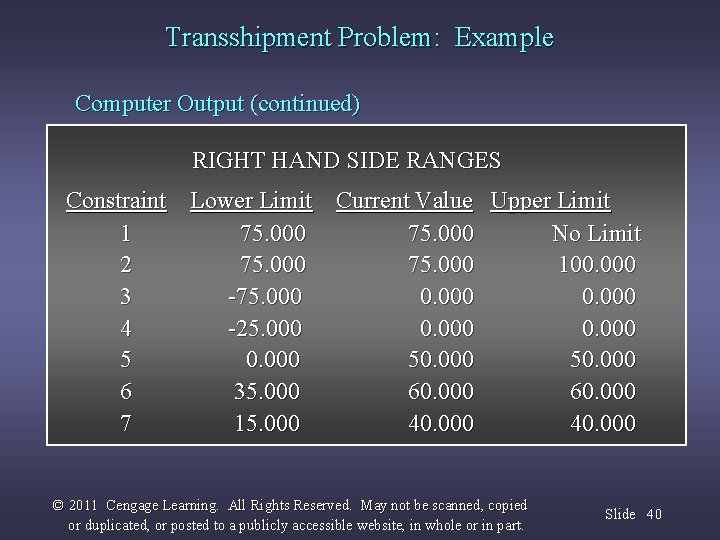 Transshipment Problem: Example

Computer Output (continued)

RIGHT HAND SIDE RANGES

| Constraint | Lower Limit | Current Value | Upper Limit |
|---|---|---|---|
| 1 | 75.000 | 75.000 | No Limit |
| 2 | 75.000 | 75.000 | 100.000 |
| 3 | -75.000 | 0.000 | 0.000 |
| 4 | -25.000 | 0.000 | 0.000 |
| 5 | 0.000 | 50.000 | 50.000 |
| 6 | 35.000 | 60.000 | 60.000 |
| 7 | 15.000 | 40.000 | 40.000 |

© 2011 Cengage Learning. All Rights Reserved. May not be scanned, copied or duplicated, or posted to a publicly accessible website, in whole or in part.

Slide 40